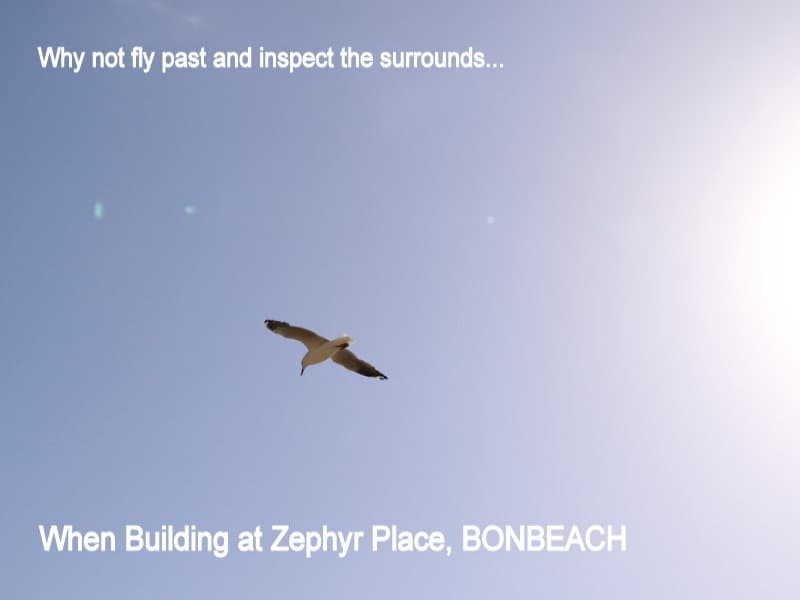 Why not fly past and inspect the surrounds...

When Building at Zephyr Place, BONBEACH